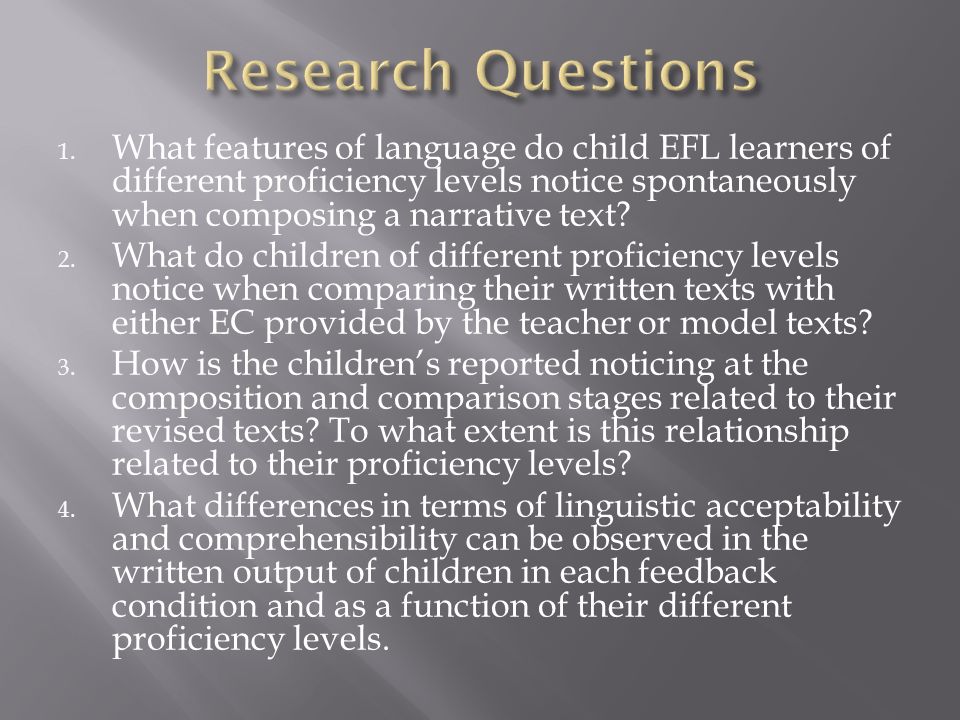 Research Questions

1. What features of language do child EFL learners of different proficiency levels notice spontaneously when composing a narrative text?
2. What do children of different proficiency levels notice when comparing their written texts with either EC provided by the teacher or model texts?
3. How is the children's reported noticing at the composition and comparison stages related to their revised texts? To what extent is this relationship related to their proficiency levels?
4. What differences in terms of linguistic acceptability and comprehensibility can be observed in the written output of children in each feedback condition and as a function of their different proficiency levels.